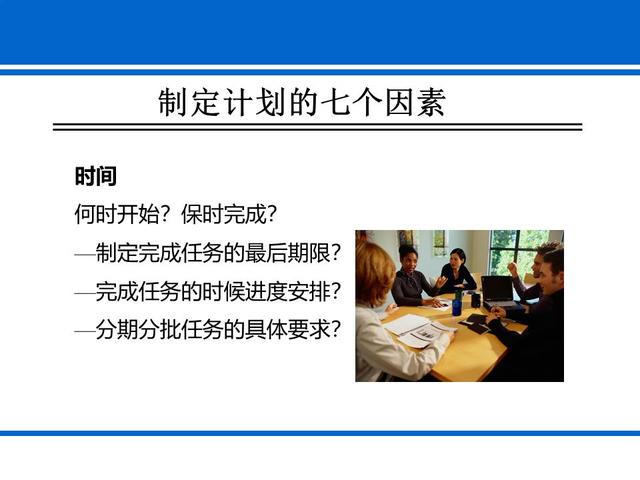 制定计划的七个因素

时间

何时开始？保时完成？

—制定完成任务的最后期限？

—完成任务的时候进度安排？

—分期分批任务的具体要求？